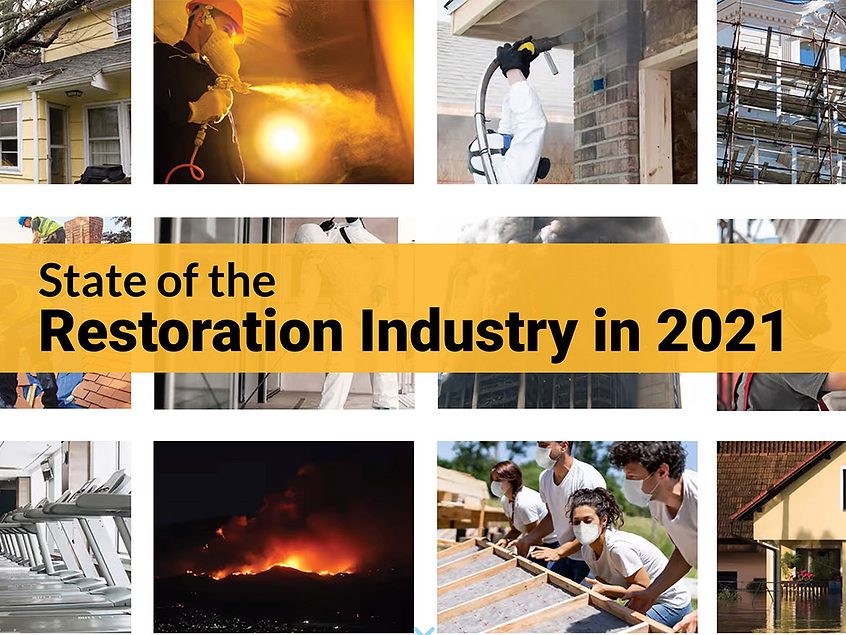 State of the
Restoration Industry in 2021